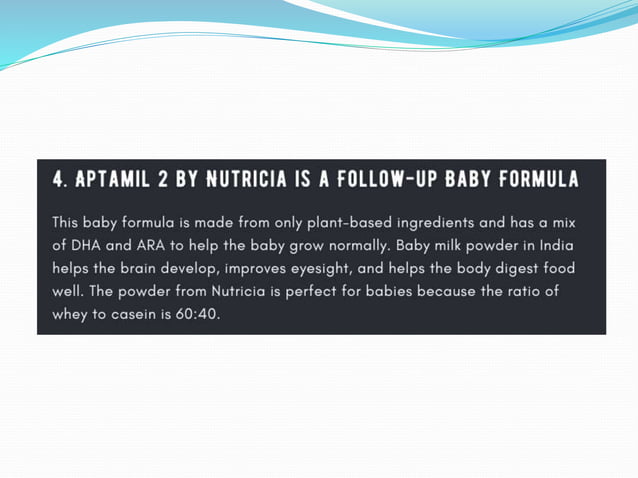 4. APTAMIL 2 BY NUTRICIA IS A FOLLOW-UP BABY FORMULA

This baby formula is made from only plant-based ingredients and has a mix of DHA and ARA to help the baby grow normally. Baby milk powder in India helps the brain develop, improves eyesight, and helps the body digest food well. The powder from Nutricia is perfect for babies because the ratio of whey to casein is 60:40.